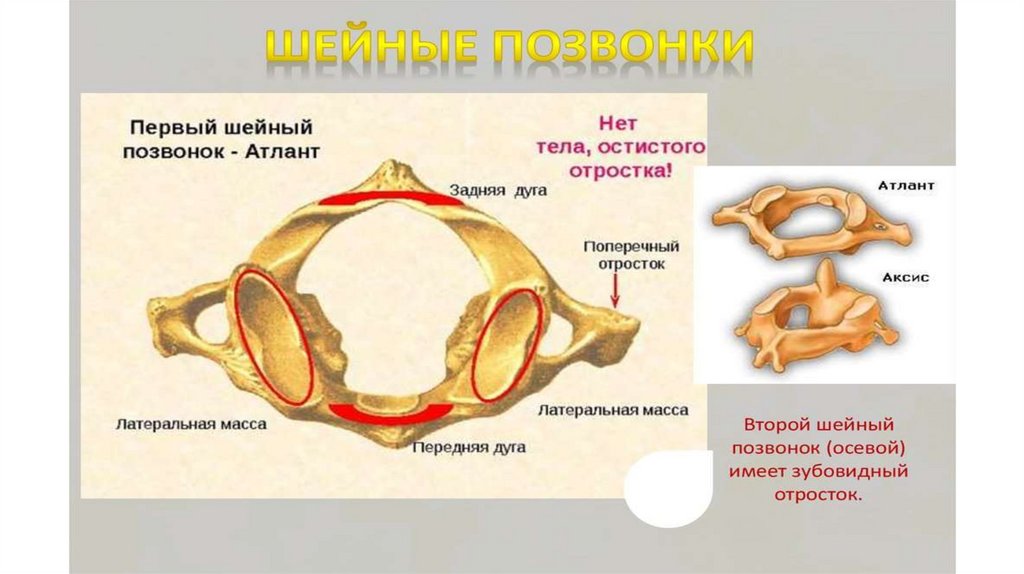 ШЕЙНЫЕ ПОЗВОНКИ

Первый шейный позвонок - Атлант

Нет тела, остистого отростка!

Задняя дуга

Поперечный отросток

Латеральная масса

Латеральная масса

Передняя дуга

Атлант

Аксис

Второй шейный позвонок (осевой) имеет зубовидный отросток.